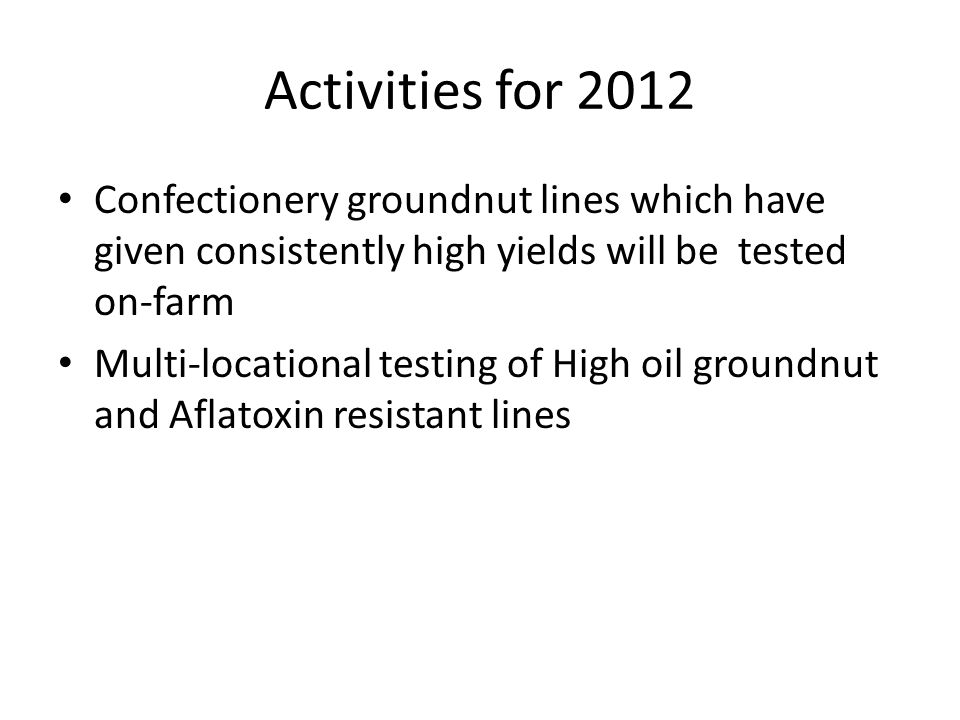 Activities for 2012

• Confectionery groundnut lines which have given consistently high yields will be tested on-farm

• Multi-locational testing of High oil groundnut and Aflatoxin resistant lines